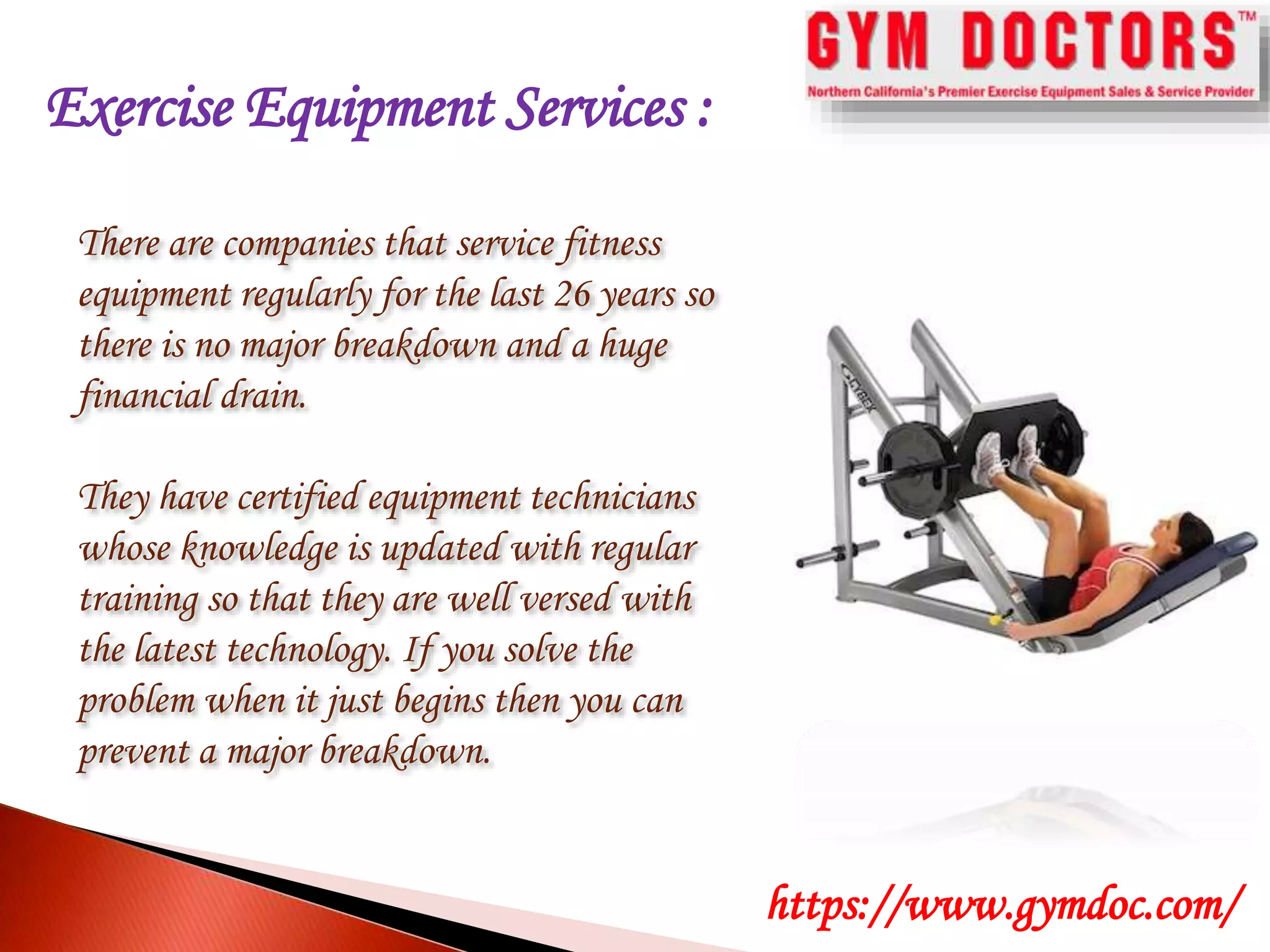 GYM DOCTORS™
Northern California's Premier Exercise Equipment Sales & Service Provider

Exercise Equipment Services :

There are companies that service fitness equipment regularly for the last 26 years so there is no major breakdown and a huge financial drain.

They have certified equipment technicians whose knowledge is updated with regular training so that they are well versed with the latest technology. If you solve the problem when it just begins then you can prevent a major breakdown.

CYBEX

https://www.gymdoc.com/